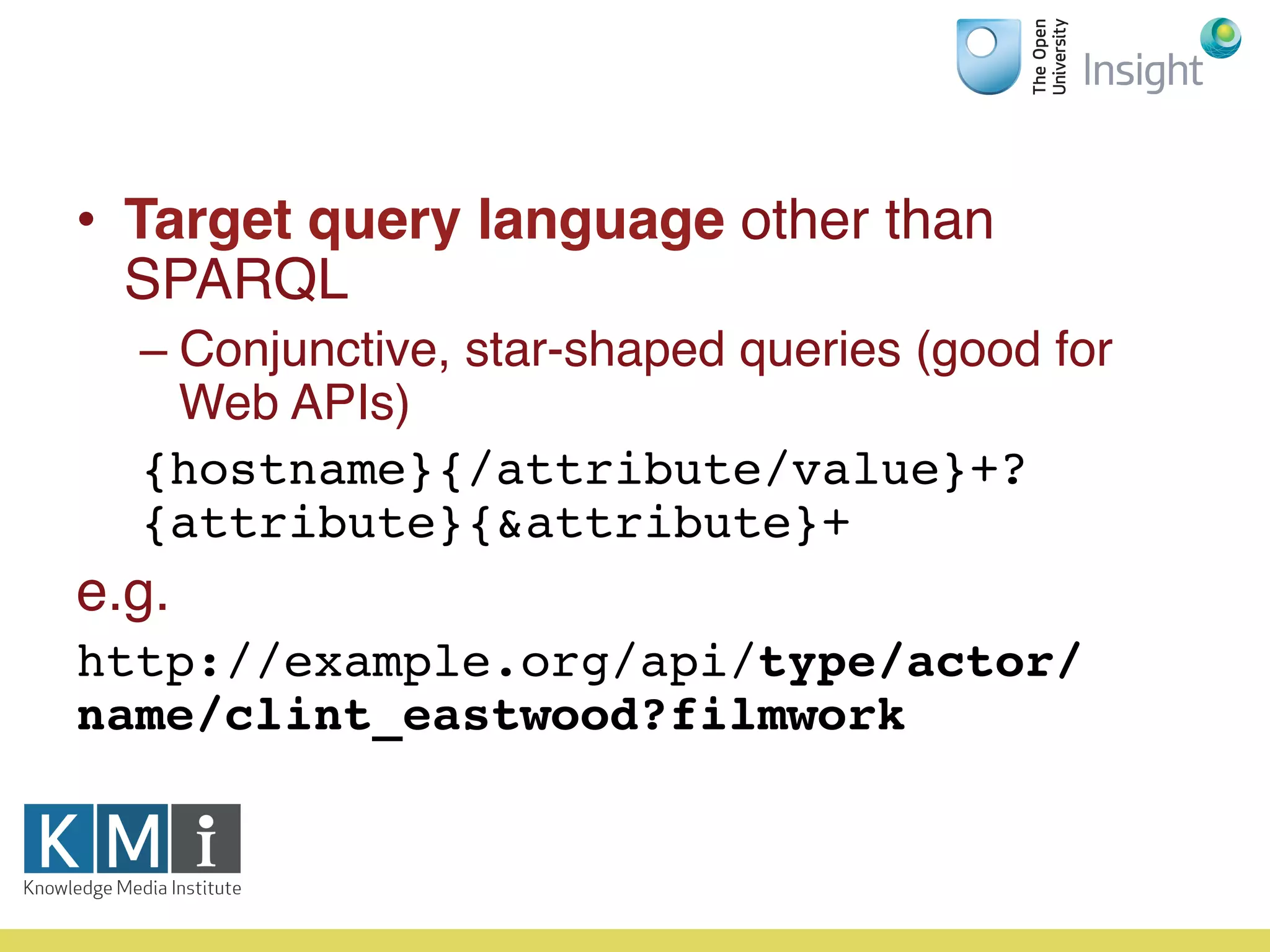 The Open University
Insight

• Target query language other than SPARQL

– Conjunctive, star-shaped queries (good for Web APIs)

{hostname}{/attribute/value}+?{attribute}{&attribute}+

e.g.

http://example.org/api/type/actor/name/clint_eastwood?filmwork

KMi
Knowledge Media Institute